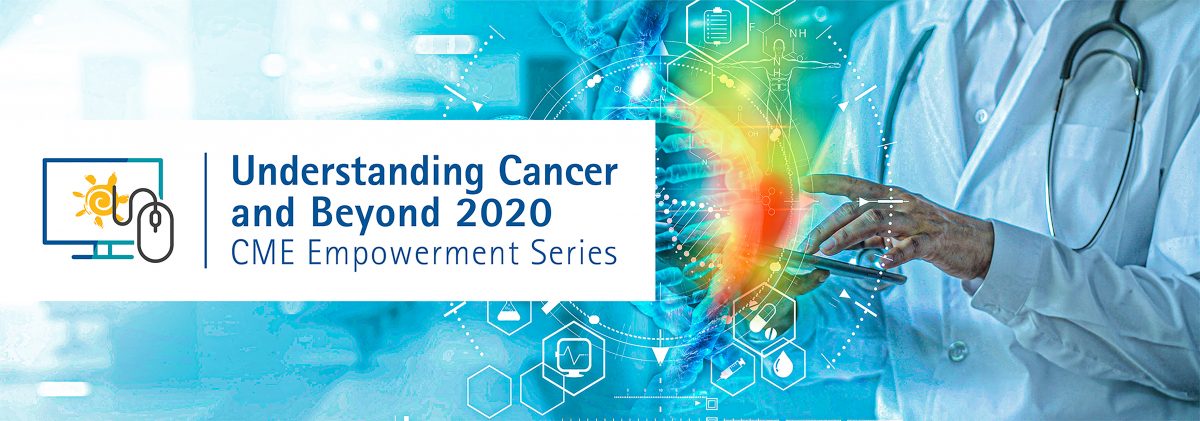 Understanding Cancer and Beyond 2020
CME Empowerment Series